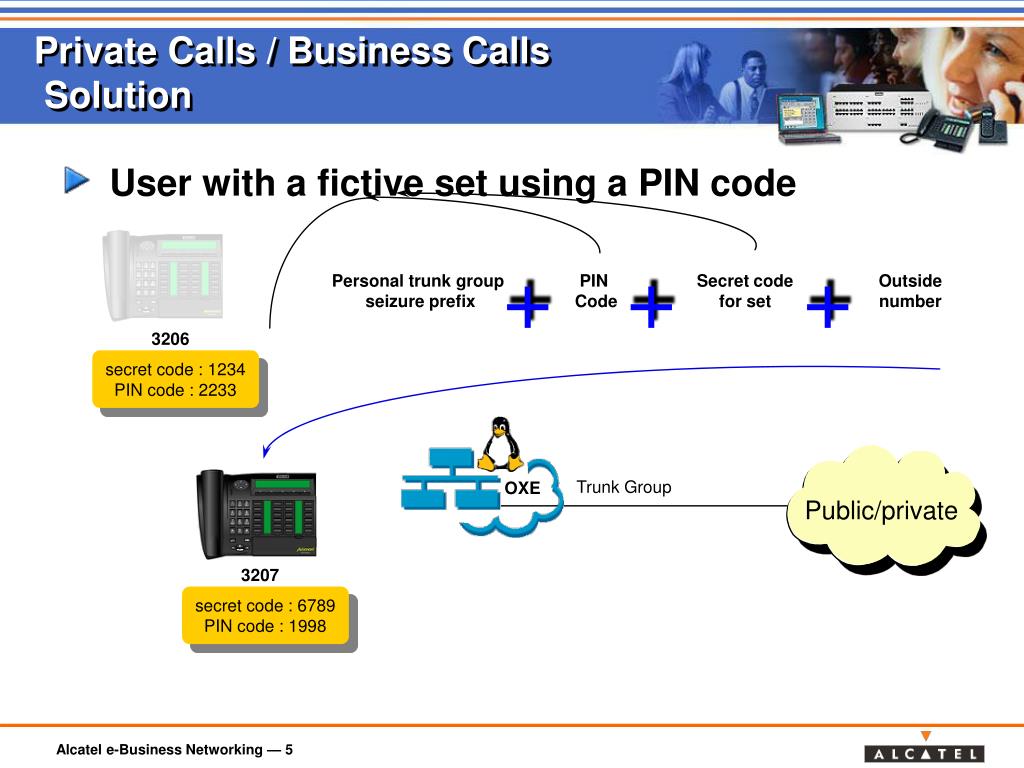 Private Calls / Business Calls
Solution

User with a fictive set using a PIN code

Personal trunk group seizure prefix + PIN Code + Secret code for set + Outside number

3206
secret code : 1234
PIN code : 2233

OXE
Trunk Group
Public/private

3207
secret code : 6789
PIN code : 1998

Alcatel e-Business Networking — 5
ALCATEL